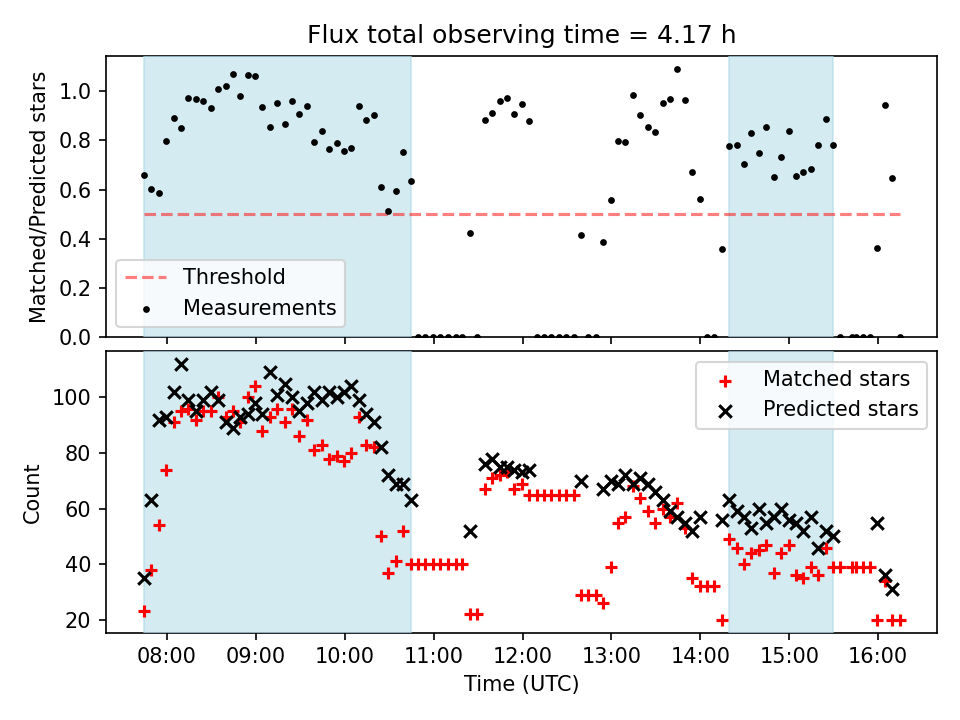 Flux total observing time = 4.17 h

Matched/Predicted stars

1.0
0.8
0.6
0.4
0.2
0.0

Threshold
Measurements

Count

100
80
60
40
20

Matched stars
Predicted stars

08:00
09:00
10:00
11:00
12:00
13:00
14:00
15:00
16:00

Time (UTC)